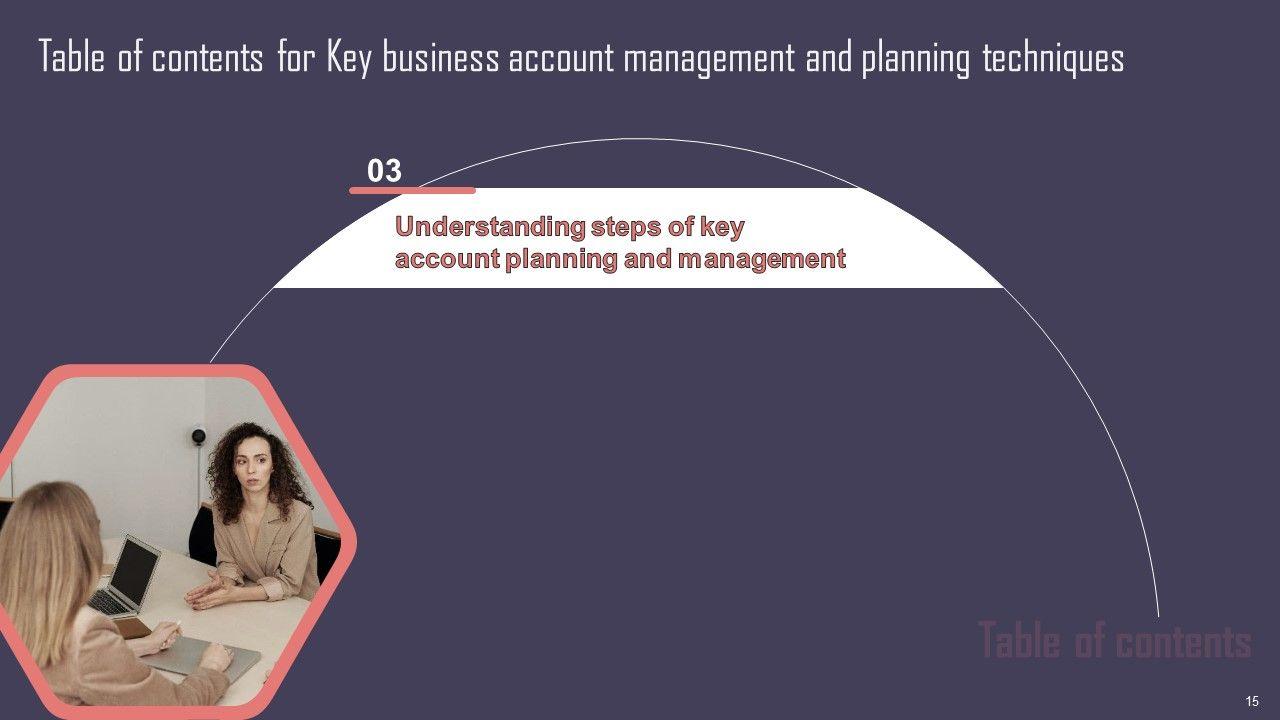 Table of contents for Key business account management and planning techniques

03

Understanding steps of key account planning and management

Table of contents

15